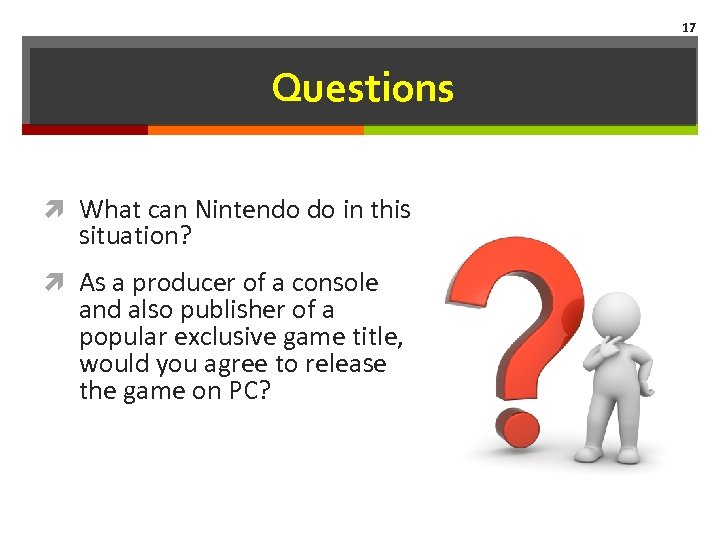 17

Questions

What can Nintendo do in this situation?

As a producer of a console and also publisher of a popular exclusive game title, would you agree to release the game on PC?